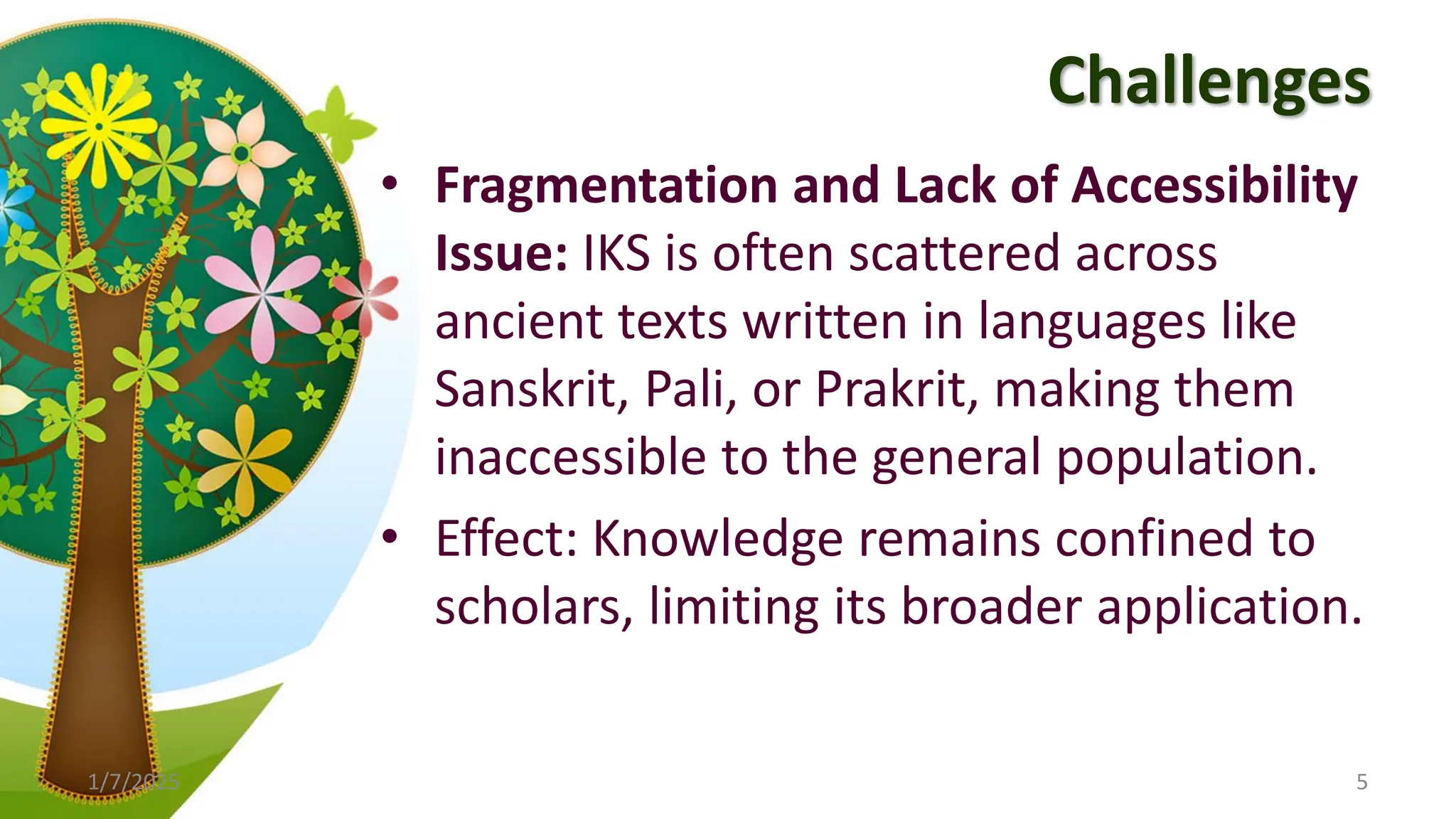 Challenges

• Fragmentation and Lack of Accessibility Issue: IKS is often scattered across ancient texts written in languages like Sanskrit, Pali, or Prakrit, making them inaccessible to the general population.

• Effect: Knowledge remains confined to scholars, limiting its broader application.

1/7/2025

5